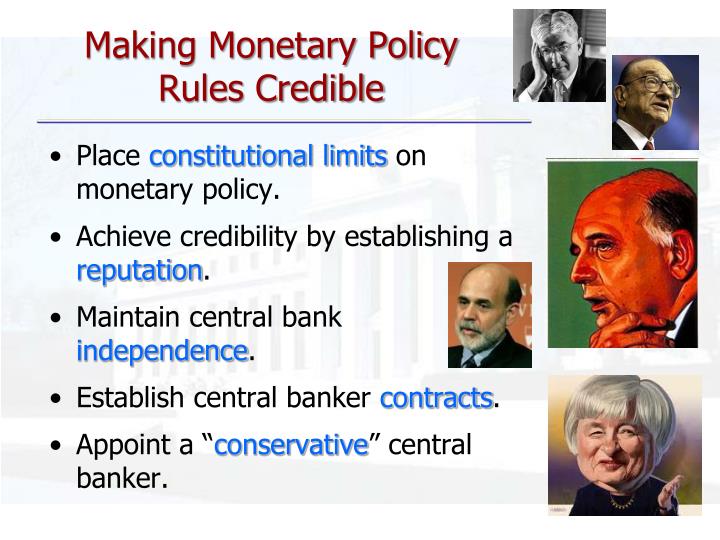 Making Monetary Policy Rules Credible

• Place constitutional limits on monetary policy.

• Achieve credibility by establishing a reputation.

• Maintain central bank independence.

• Establish central banker contracts.

• Appoint a “conservative” central banker.